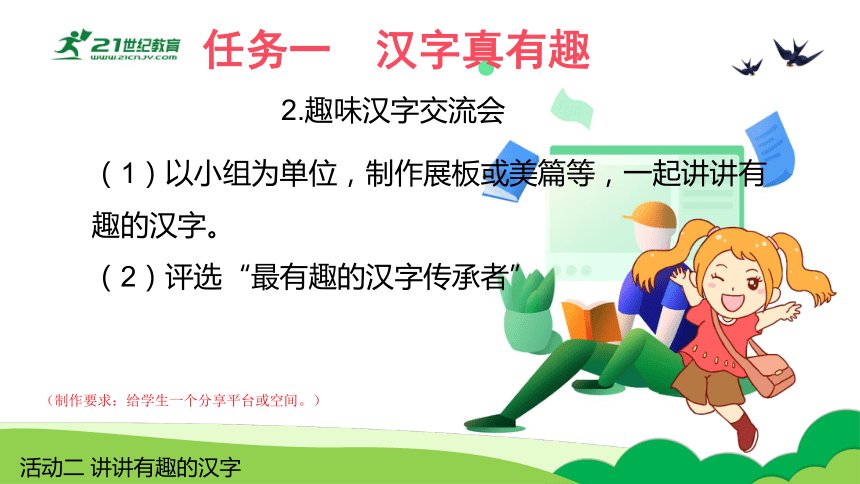 21世纪教育
www.21cnjy.com

任务一　汉字真有趣

2.趣味汉字交流会

（1）以小组为单位，制作展板或美篇等，一起讲讲有趣的汉字。

（2）评选“最有趣的汉字传承者”

（制作要求：给学生一个分享平台或空间。）

活动二 讲讲有趣的汉字